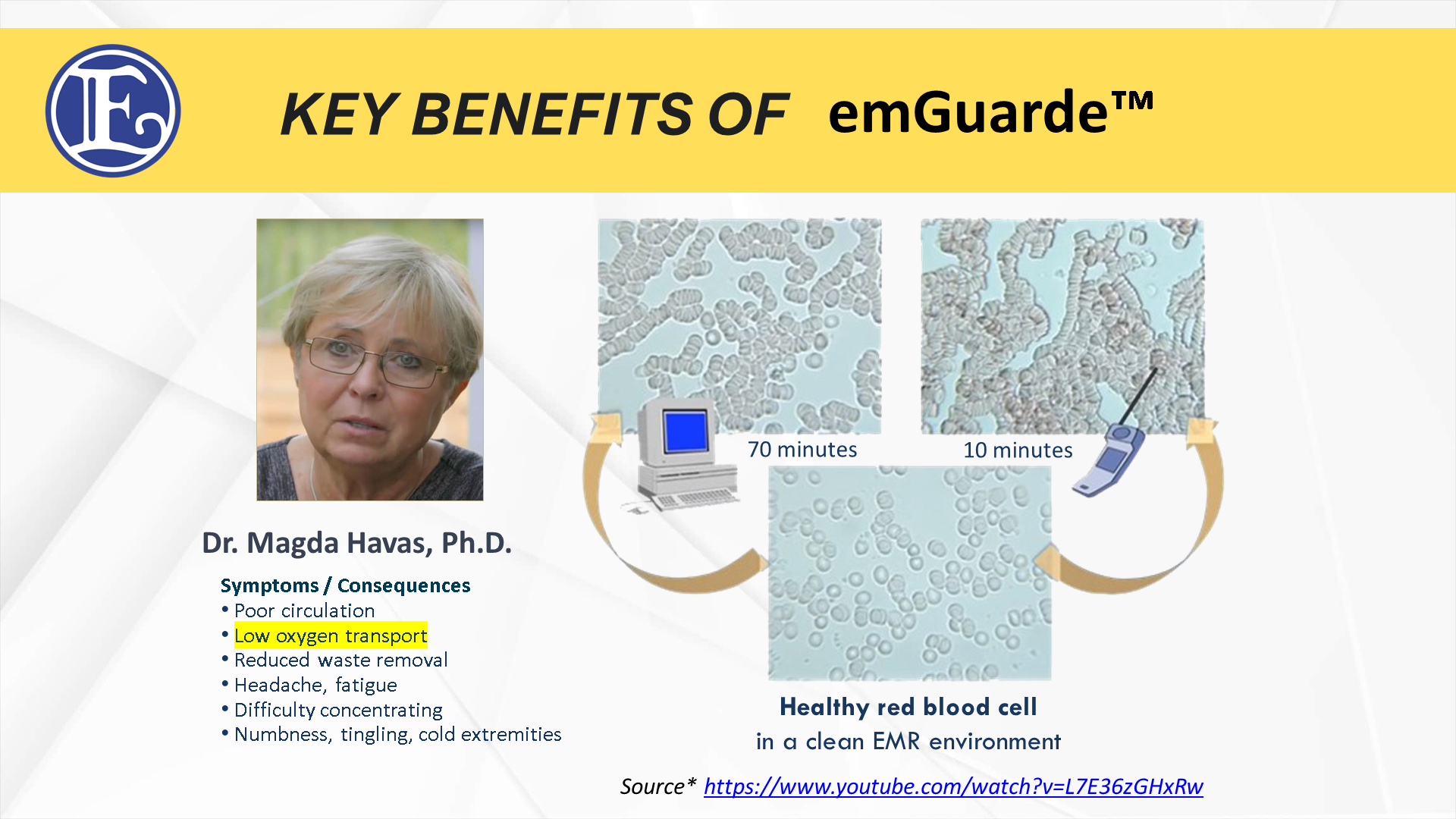 E

KEY BENEFITS OF emGuarde™

Dr. Magda Havas, Ph.D.

Symptoms / Consequences
• Poor circulation
• Low oxygen transport
• Reduced waste removal
• Headache, fatigue
• Difficulty concentrating
• Numbness, tingling, cold extremities

70 minutes

10 minutes

Healthy red blood cell
in a clean EMR environment

Source* https://www.youtube.com/watch?v=L7E36zGHxRw